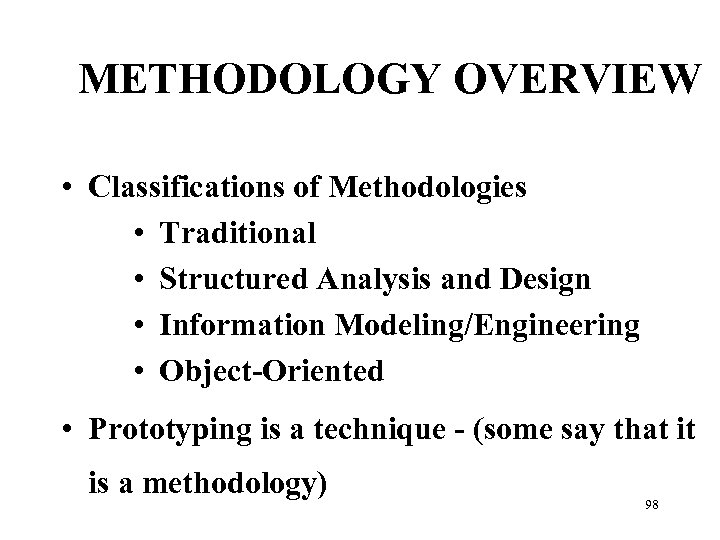 METHODOLOGY OVERVIEW

• Classifications of Methodologies
  • Traditional
  • Structured Analysis and Design
  • Information Modeling/Engineering
  • Object-Oriented

• Prototyping is a technique - (some say that it is a methodology)

98